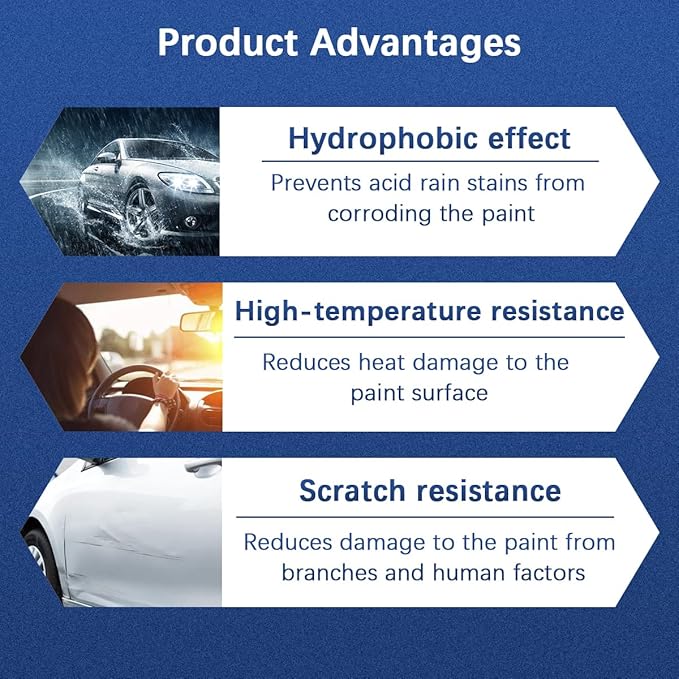 Product Advantages

Hydrophobic effect

Prevents acid rain stains from corroding the paint

High-temperature resistance

Reduces heat damage to the paint surface

Scratch resistance

Reduces damage to the paint from branches and human factors